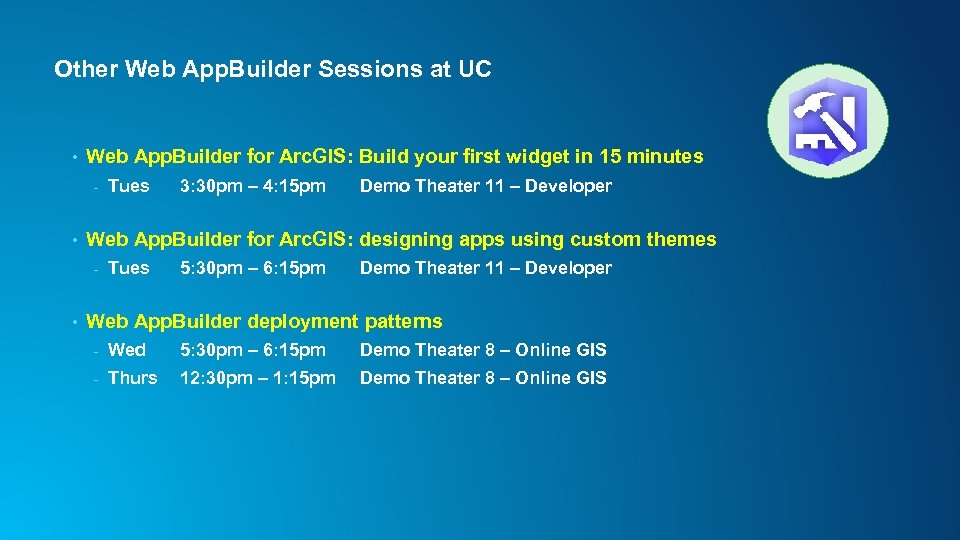 Other Web AppBuilder Sessions at UC

• Web AppBuilder for ArcGIS: Build your first widget in 15 minutes
- Tues 3:30pm – 4:15pm Demo Theater 11 – Developer

• Web AppBuilder for ArcGIS: designing apps using custom themes
- Tues 5:30pm – 6:15pm Demo Theater 11 – Developer

• Web AppBuilder deployment patterns
- Wed 5:30pm – 6:15pm Demo Theater 8 – Online GIS
- Thurs 12:30pm – 1:15pm Demo Theater 8 – Online GIS